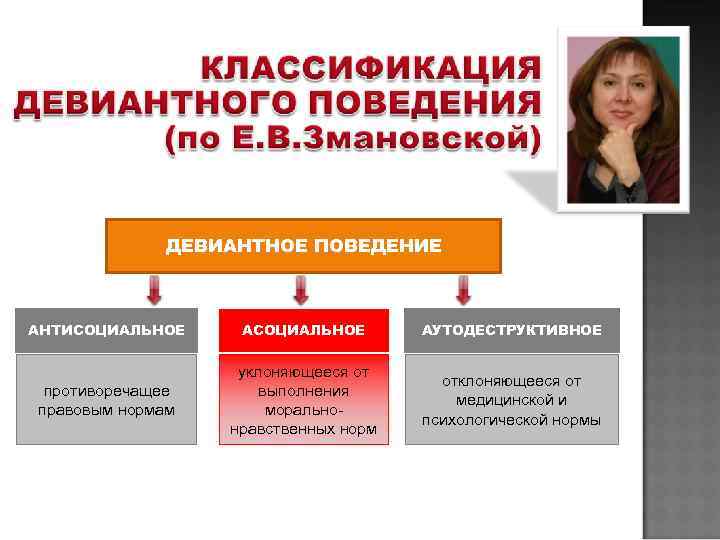 КЛАССИФИКАЦИЯ ДЕВИАНТНОГО ПОВЕДЕНИЯ (по Е.В.Змановской)

ДЕВИАНТНОЕ ПОВЕДЕНИЕ

АНТИСОЦИАЛЬНОЕ

противоречащее правовым нормам

АСОЦИАЛЬНОЕ

уклоняющееся от выполнения морально-нравственных норм

АУТОДЕСТРУКТИВНОЕ

отклоняющееся от медицинской и психологической нормы